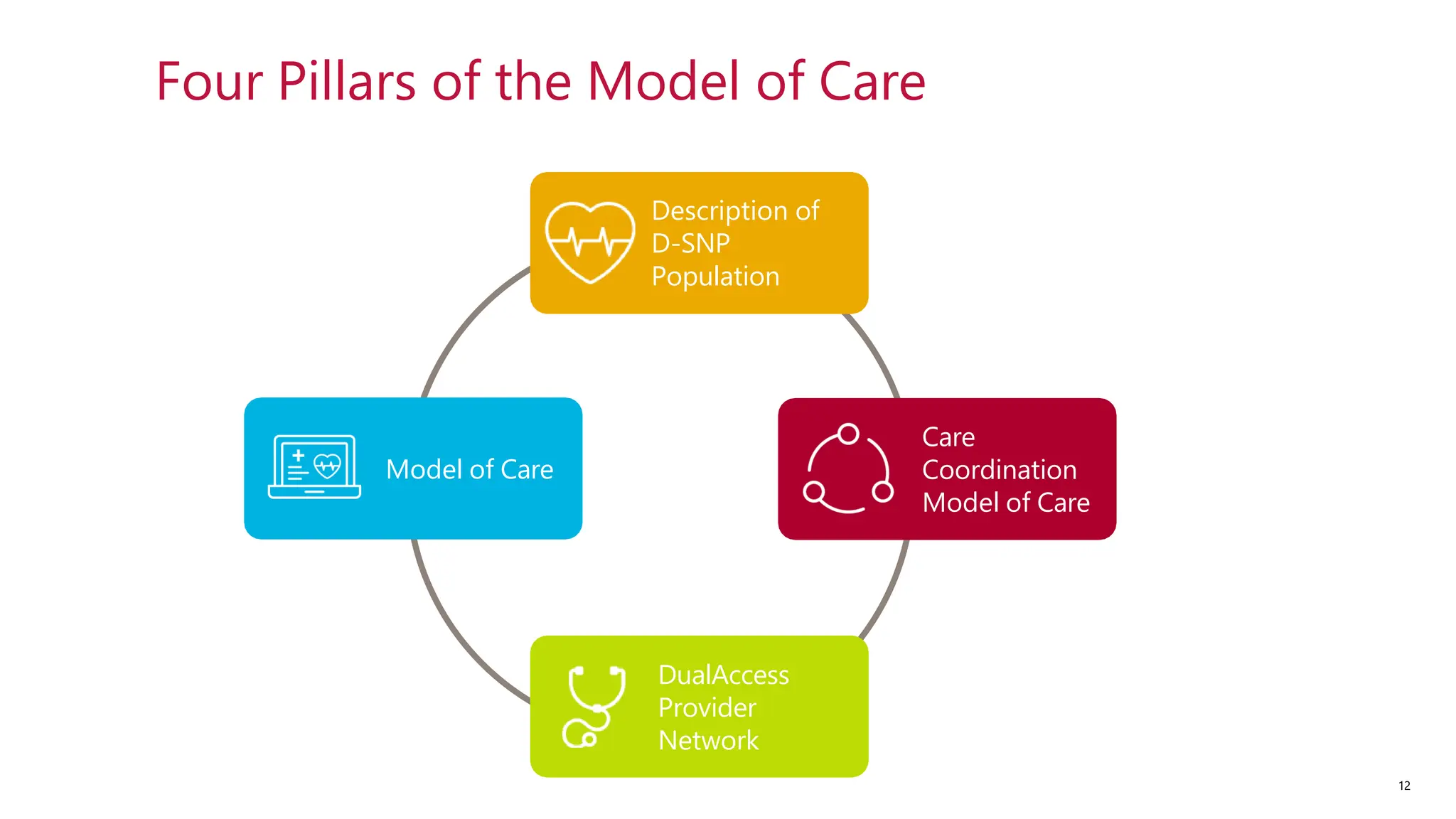 Four Pillars of the Model of Care

Description of D-SNP Population

Model of Care

Care Coordination Model of Care

DualAccess Provider Network

12